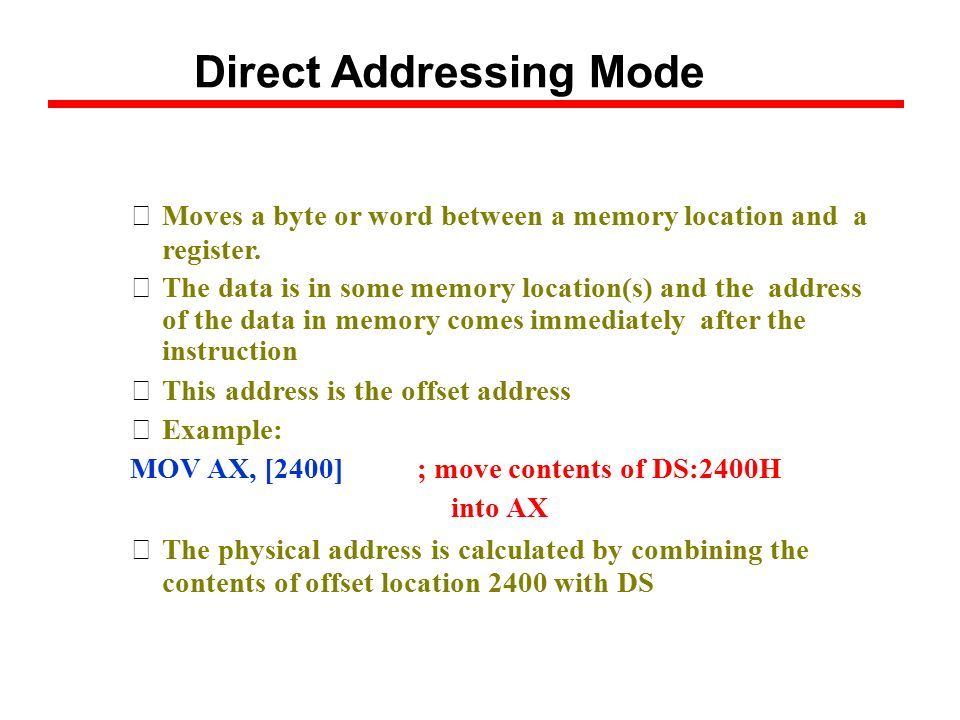 Direct Addressing Mode

 Moves a byte or word between a memory location and a register.

 The data is in some memory location(s) and the address of the data in memory comes immediately after the instruction

 This address is the offset address

 Example:

MOV AX, [2400] ; move contents of DS:2400H into AX

 The physical address is calculated by combining the contents of offset location 2400 with DS